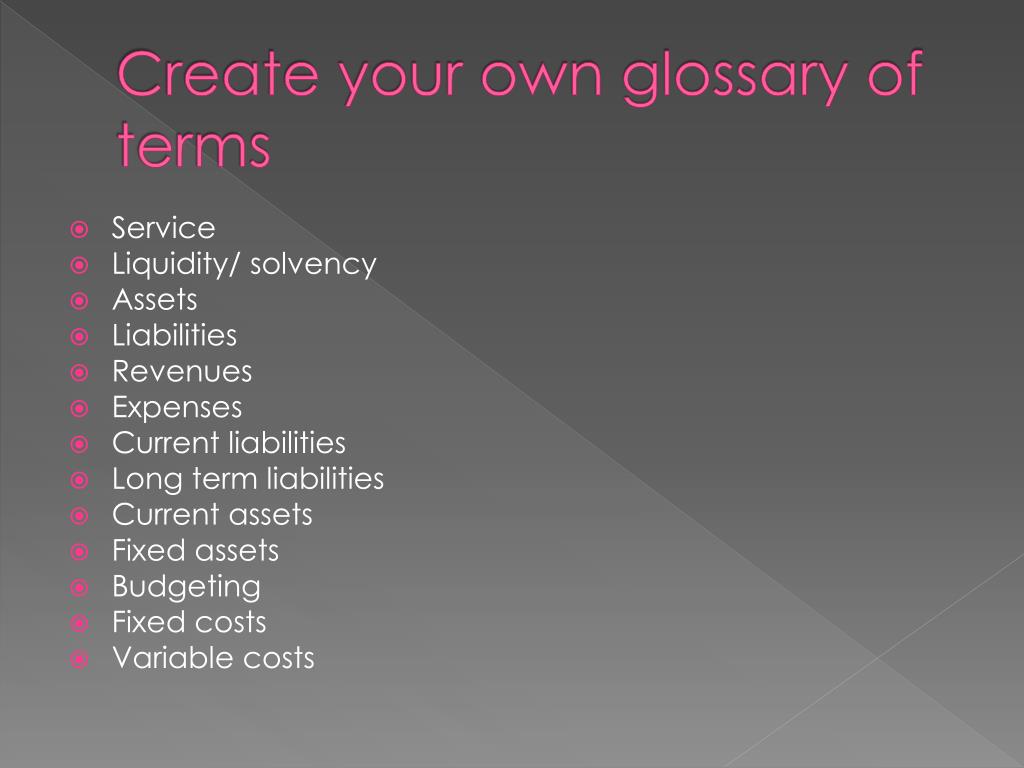 Create your own glossary of terms

- Service
- Liquidity/ solvency
- Assets
- Liabilities
- Revenues
- Expenses
- Current liabilities
- Long term liabilities
- Current assets
- Fixed assets
- Budgeting
- Fixed costs
- Variable costs